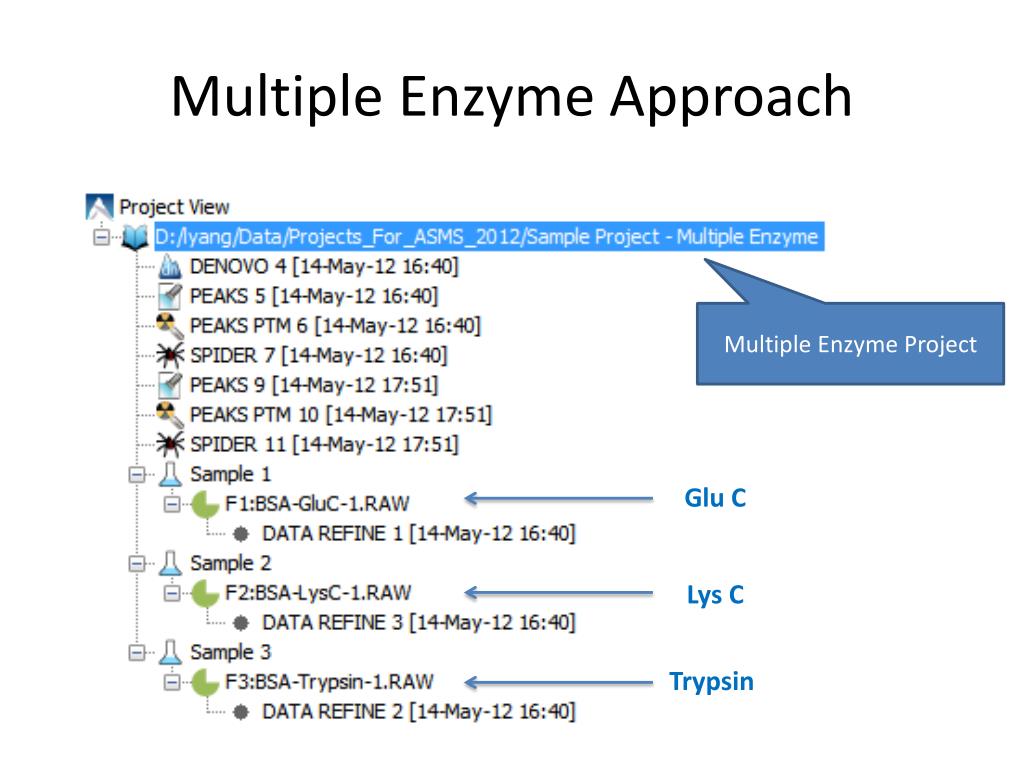 Multiple Enzyme Approach

Project View
D:/lyang/Data/Projects_For_ASMS_2012/Sample Project - Multiple Enzyme
DENOVO 4 [14-May-12 16:40]
PEAKS 5 [14-May-12 16:40]
PEAKS PTM 6 [14-May-12 16:40]
SPIDER 7 [14-May-12 16:40]
PEAKS 9 [14-May-12 17:51]
PEAKS PTM 10 [14-May-12 17:51]
SPIDER 11 [14-May-12 17:51]
Sample 1
F1:BSA-GluC-1.RAW
DATA REFINE 1 [14-May-12 16:40]
Sample 2
F2:BSA-LysC-1.RAW
DATA REFINE 3 [14-May-12 16:40]
Sample 3
F3:BSA-Trypsin-1.RAW
DATA REFINE 2 [14-May-12 16:40]

Multiple Enzyme Project

Glu C

Lys C

Trypsin